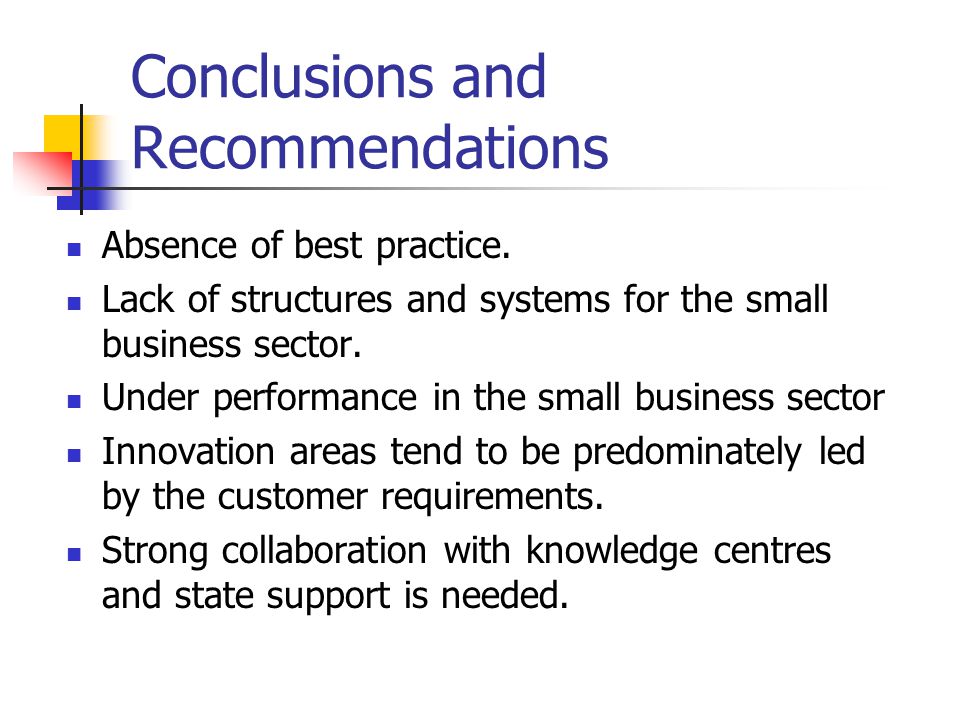 Conclusions and Recommendations

- Absence of best practice.
- Lack of structures and systems for the small business sector.
- Under performance in the small business sector
- Innovation areas tend to be predominately led by the customer requirements.
- Strong collaboration with knowledge centres and state support is needed.